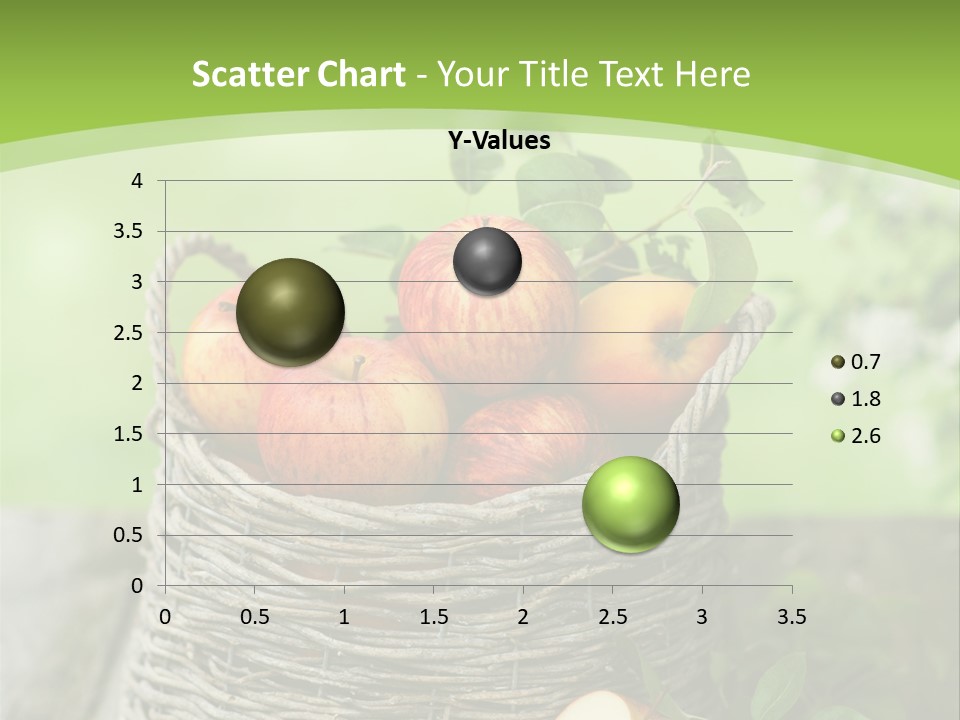 Scatter Chart - Your Title Text Here

Y-Values

4
3.5
3
2.5
2
1.5
1
0.5
0

0 0.5 1 1.5 2 2.5 3 3.5

0.7
1.8
2.6